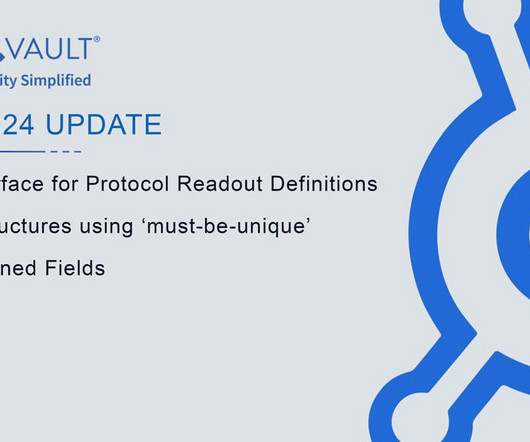 VAULT®
ity Simplified

24 UPDATE

face for Protocol Readout Definitions

uctures using ‘must-be-unique’

ned Fields